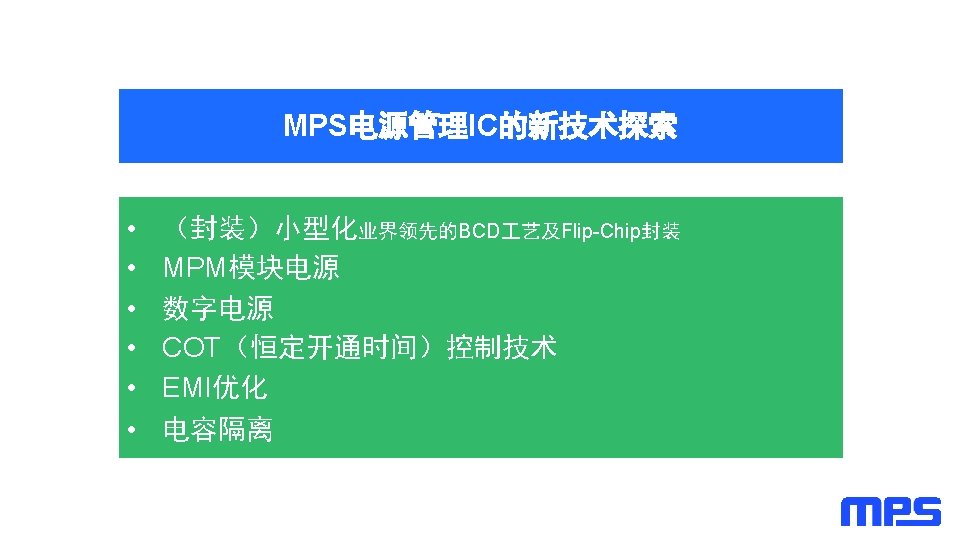 MPS电源管理IC的新技术探索

• （封装）小型化业界领先的BCD工艺及Flip-Chip封装
• MPM模块电源
• 数字电源
• COT（恒定开通时间）控制技术
• EMI优化
• 电容隔离

MPS